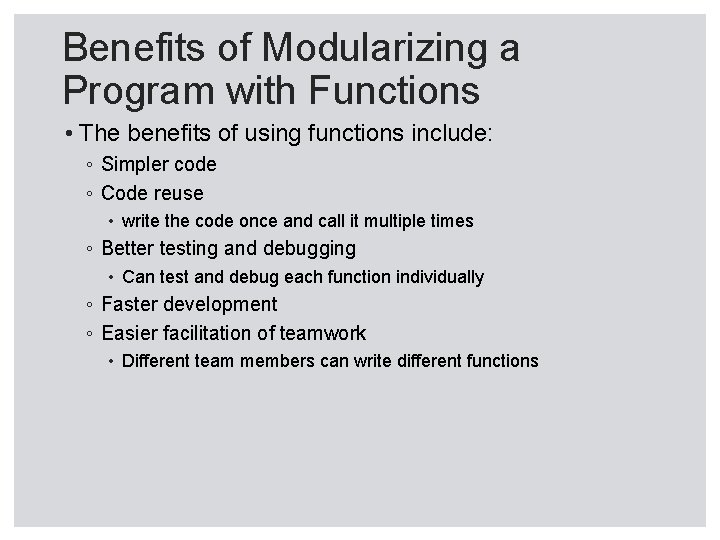 Benefits of Modularizing a Program with Functions

• The benefits of using functions include:
◦ Simpler code
◦ Code reuse
• write the code once and call it multiple times
◦ Better testing and debugging
• Can test and debug each function individually
◦ Faster development
◦ Easier facilitation of teamwork
• Different team members can write different functions